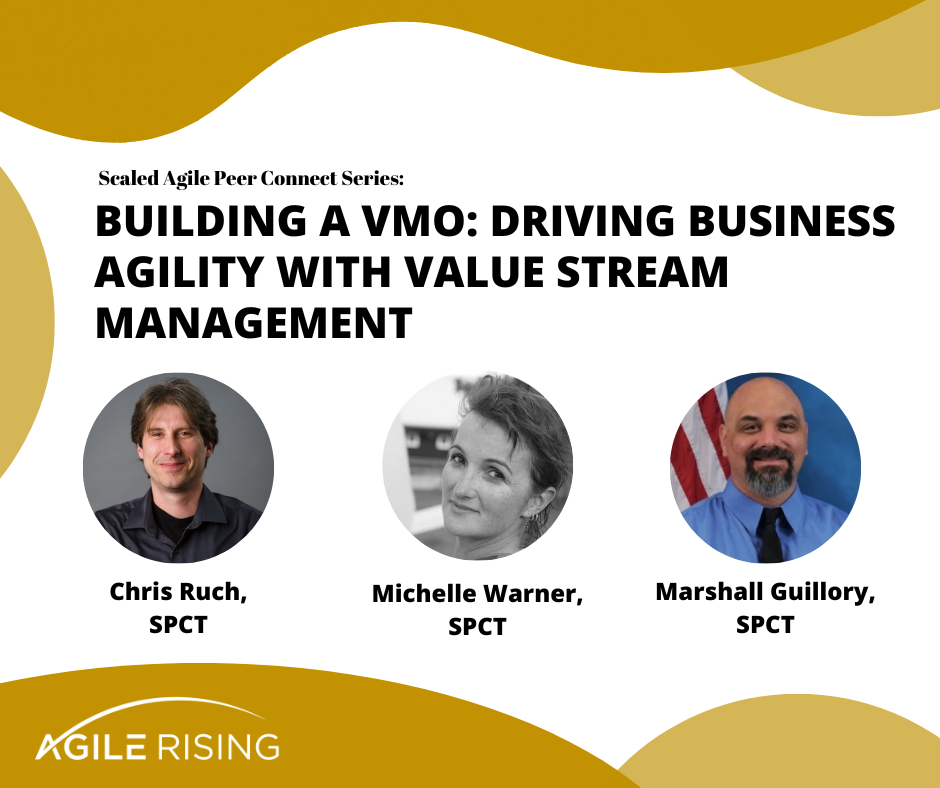 Scaled Agile Peer Connect Series:

BUILDING A VMO: DRIVING BUSINESS AGILITY WITH VALUE STREAM MANAGEMENT

Chris Ruch, SPCT

Michelle Warner, SPCT

Marshall Guillory, SPCT

AGILE RISING